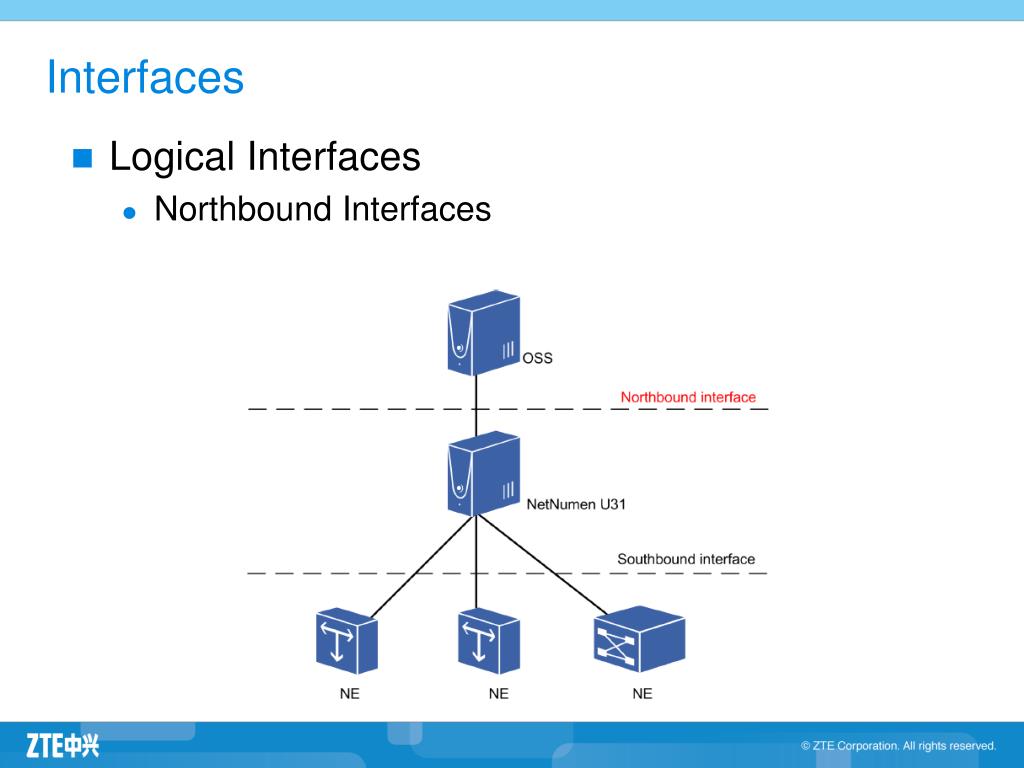 Interfaces

Logical Interfaces

Northbound Interfaces

OSS

Northbound interface

NetNumen U31

Southbound interface

NE

NE

NE

ZTE中兴

© ZTE Corporation. All rights reserved.